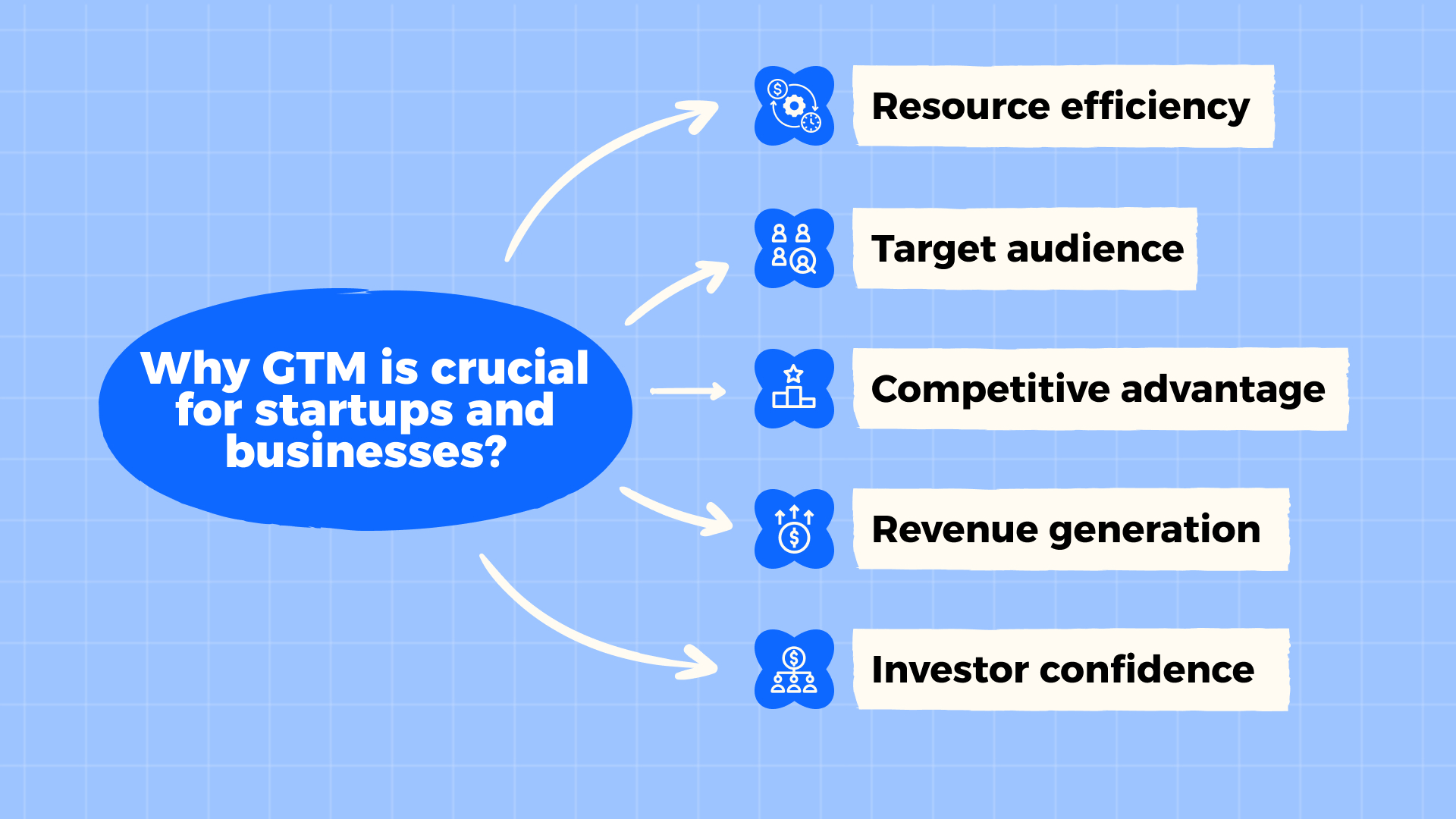 Why GTM is crucial for startups and businesses?

Resource efficiency

Target audience

Competitive advantage

Revenue generation

Investor confidence